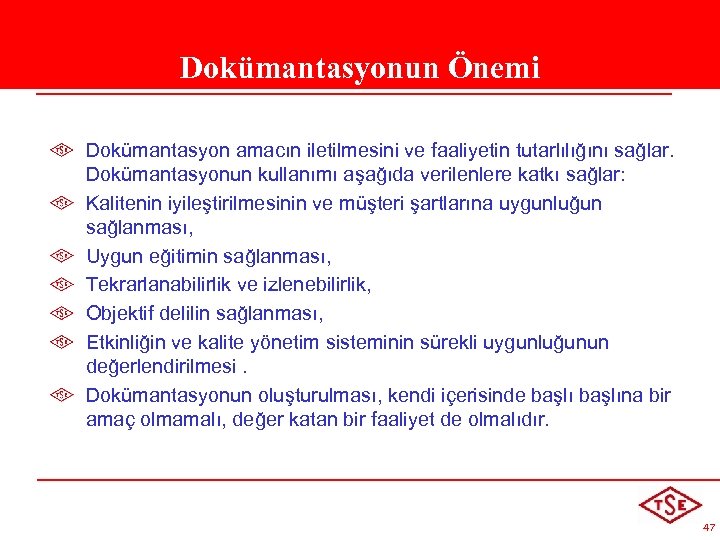 Dokümantasyonun Önemi

Dokümantasyon amacın iletilmesini ve faaliyetin tutarlılığını sağlar. Dokümantasyonun kullanımı aşağıda verilenlere katkı sağlar:

Kalitenin iyileştirilmesinin ve müşteri şartlarına uygunluğun sağlanması,

Uygun eğitimin sağlanması,

Tekrarlanabilirlik ve izlenebilirlik,

Objektif delilin sağlanması,

Etkinliğin ve kalite yönetim sisteminin sürekli uygunluğunun değerlendirilmesi .

Dokümantasyonun oluşturulması, kendi içerisinde başlı başlına bir amaç olmamalı, değer katan bir faaliyet de olmalıdır.

TSE

47